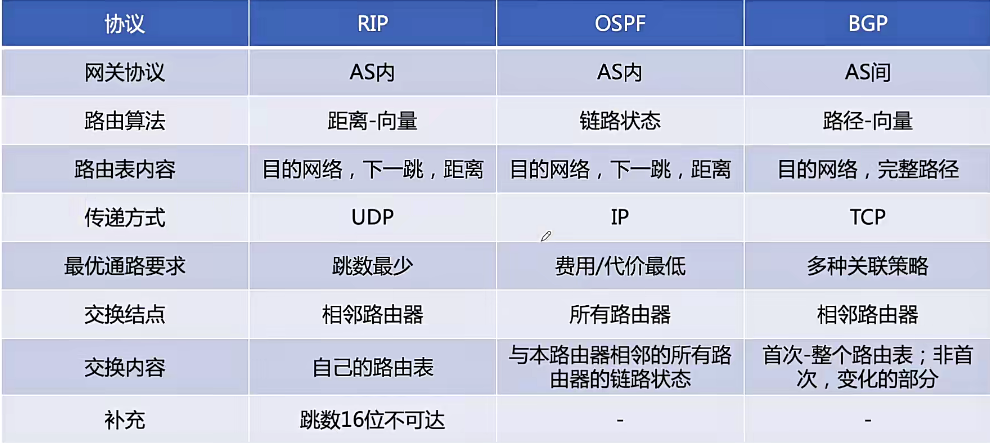 | 协议 | RIP | OSPF | BGP |
|---|---|---|---|
| 网关协议 | AS内 | AS内 | AS间 |
| 路由算法 | 距离-向量 | 链路状态 | 路径-向量 |
| 路由表内容 | 目的网络，下一跳，距离 | 目的网络，下一跳，距离 | 目的网络，完整路径 |
| 传递方式 | UDP | IP | TCP |
| 最优通路要求 | 跳数最少 | 费用/代价最低 | 多种关联策略 |
| 交换结点 | 相邻路由器 | 所有路由器 | 相邻路由器 |
| 交换内容 | 自己的路由表 | 与本路由器相邻的所有路由器的链路状态 | 首次-整个路由表；非首次，变化的部分 |
| 补充 | 跳数16位不可达 | - | - |